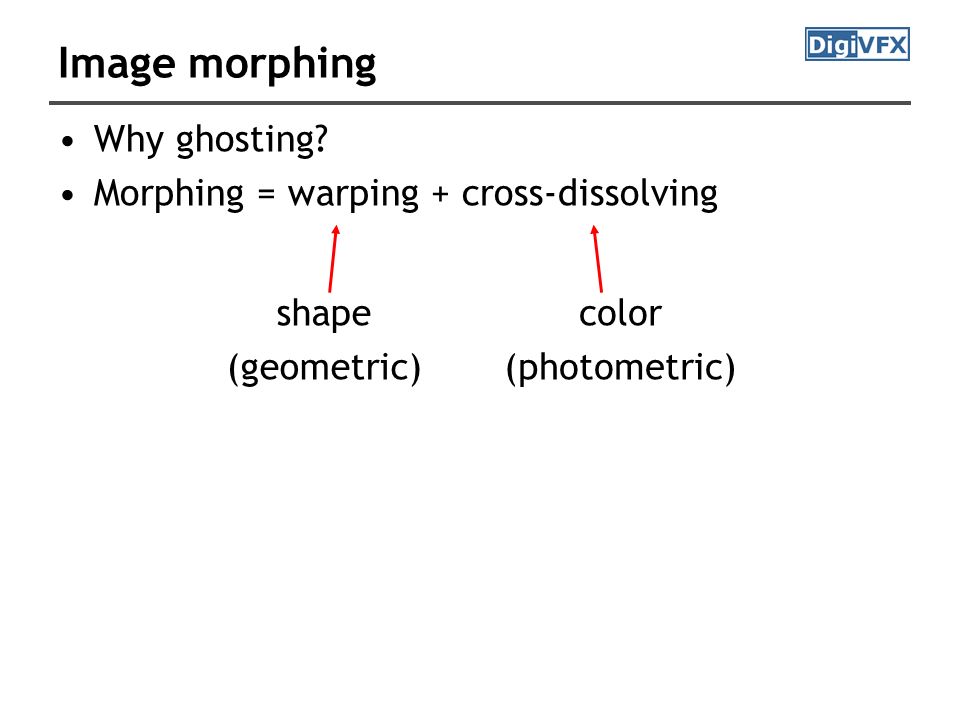 Image morphing

DigiVFX

• Why ghosting?
• Morphing = warping + cross-dissolving

shape
(geometric)

color
(photometric)